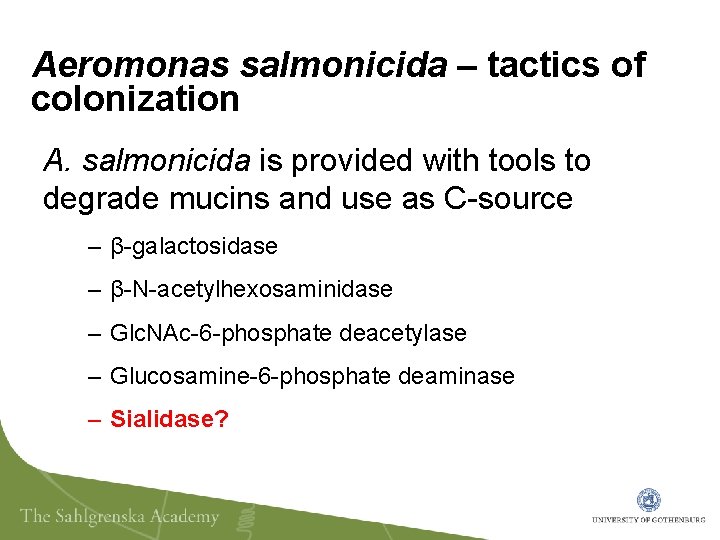 Aeromonas salmonicida – tactics of colonization

A. salmonicida is provided with tools to degrade mucins and use as C-source

– β-galactosidase

– β-N-acetylhexosaminidase

– GlcNAc-6-phosphate deacetylase

– Glucosamine-6-phosphate deaminase

– Sialidase?

The Sahlgrenska Academy

UNIVERSITY OF GOTHENBURG